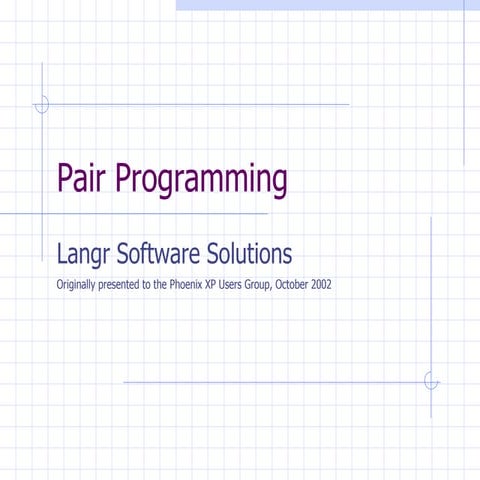 Pair Programming

Langr Software Solutions

Originally presented to the Phoenix XP Users Group, October 2002